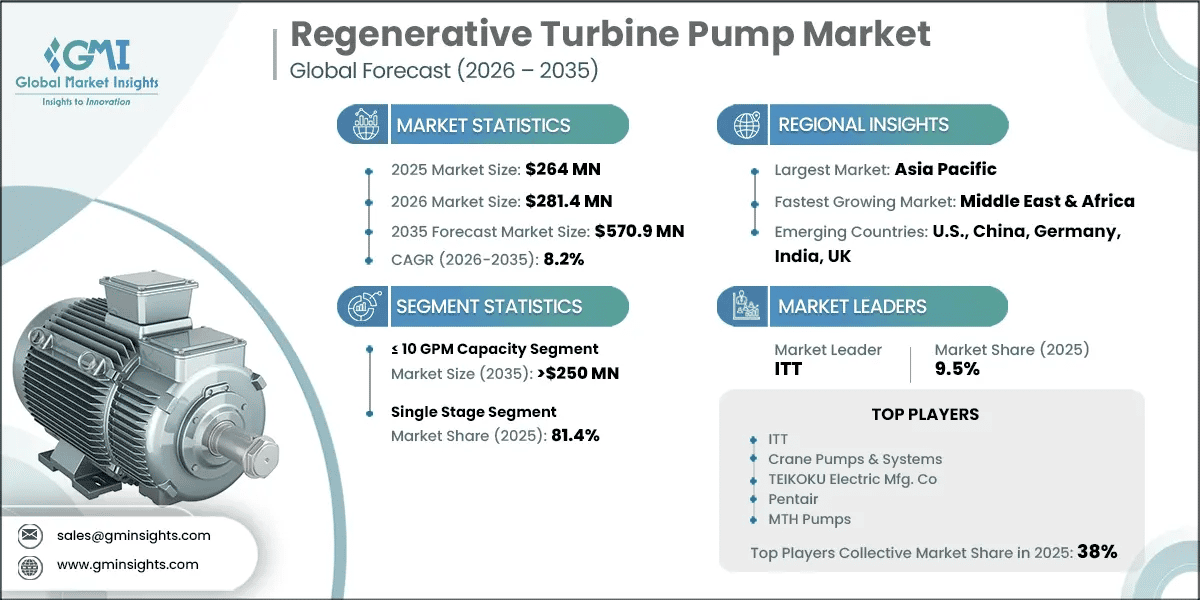 GMI
Global Market Insights
Insights to Innovation

Regenerative Turbine Pump Market
Global Forecast (2026 – 2035)

MARKET STATISTICS

2025 Market Size: $264 MN
2026 Market Size: $281.4 MN
2035 Forecast Market Size: $570.9 MN
CAGR (2026-2035): 8.2%

SEGMENT STATISTICS

≤ 10 GPM Capacity Segment
Market Size (2035): >$250 MN

Single Stage Segment
Market Share (2025): 81.4%

REGIONAL INSIGHTS

Largest Market: Asia Pacific
Fastest Growing Market: Middle East & Africa
Emerging Countries: U.S., China, Germany, India, UK

MARKET LEADERS

Market Leader
ITT

Market Share (2025)
9.5%

TOP PLAYERS

ITT
Crane Pumps & Systems
TEIKOKU Electric Mfg. Co
Pentair
MTH Pumps

Top Players Collective Market Share in 2025: 38%

sales@gminsights.com
www.gminsights.com